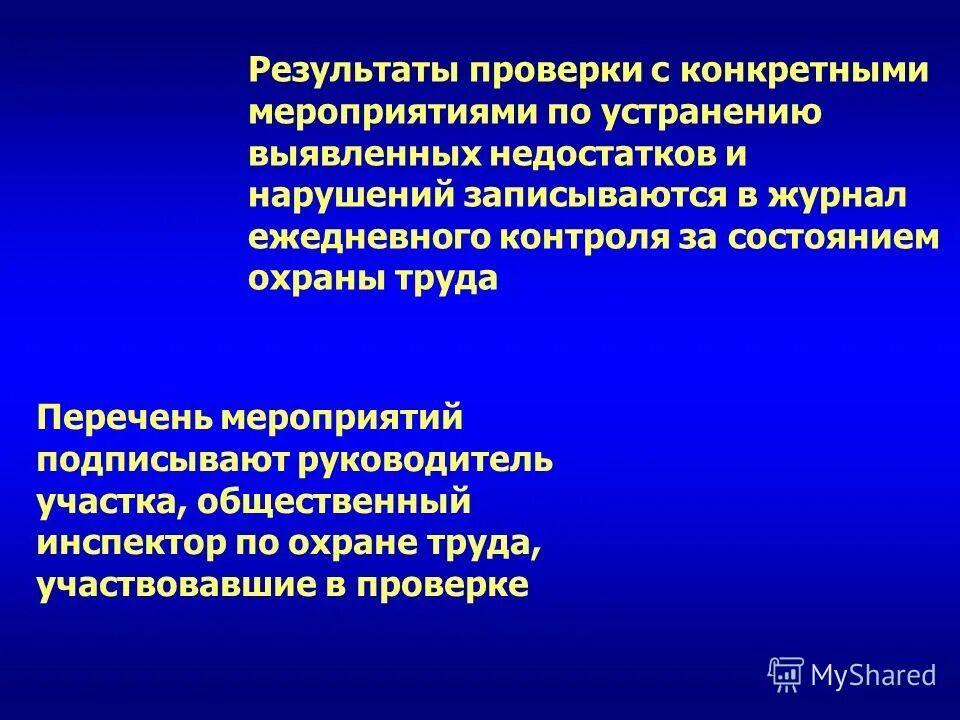 Результаты проверки с конкретными мероприятиями по устранению выявленных недостатков и нарушений записываются в журнал ежедневного контроля за состоянием охраны труда

Перечень мероприятий подписывают руководитель участка, общественный инспектор по охране труда, участвовавшие в проверке

MyShared